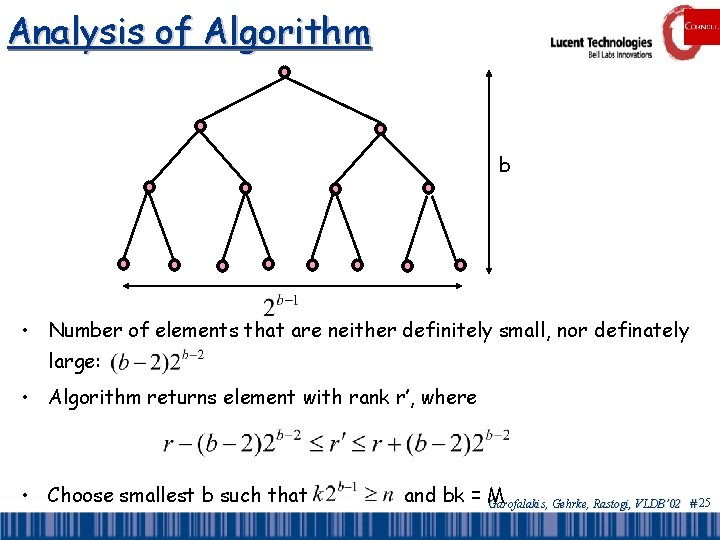 Analysis of Algorithm

Lucent Technologies
Bell Labs Innovations

CORNELL

b

$2^{b-1}$

• Number of elements that are neither definitely small, nor definately large: $(b-2)2^{b-2}$

• Algorithm returns element with rank r', where

$r-(b-2)2^{b-2} \leq r' \leq r+(b-2)2^{b-2}$

• Choose smallest b such that $k2^{b-1} \geq n$ and bk = M

Garofalakis, Gehrke, Rastogi, VLDB'02 #25